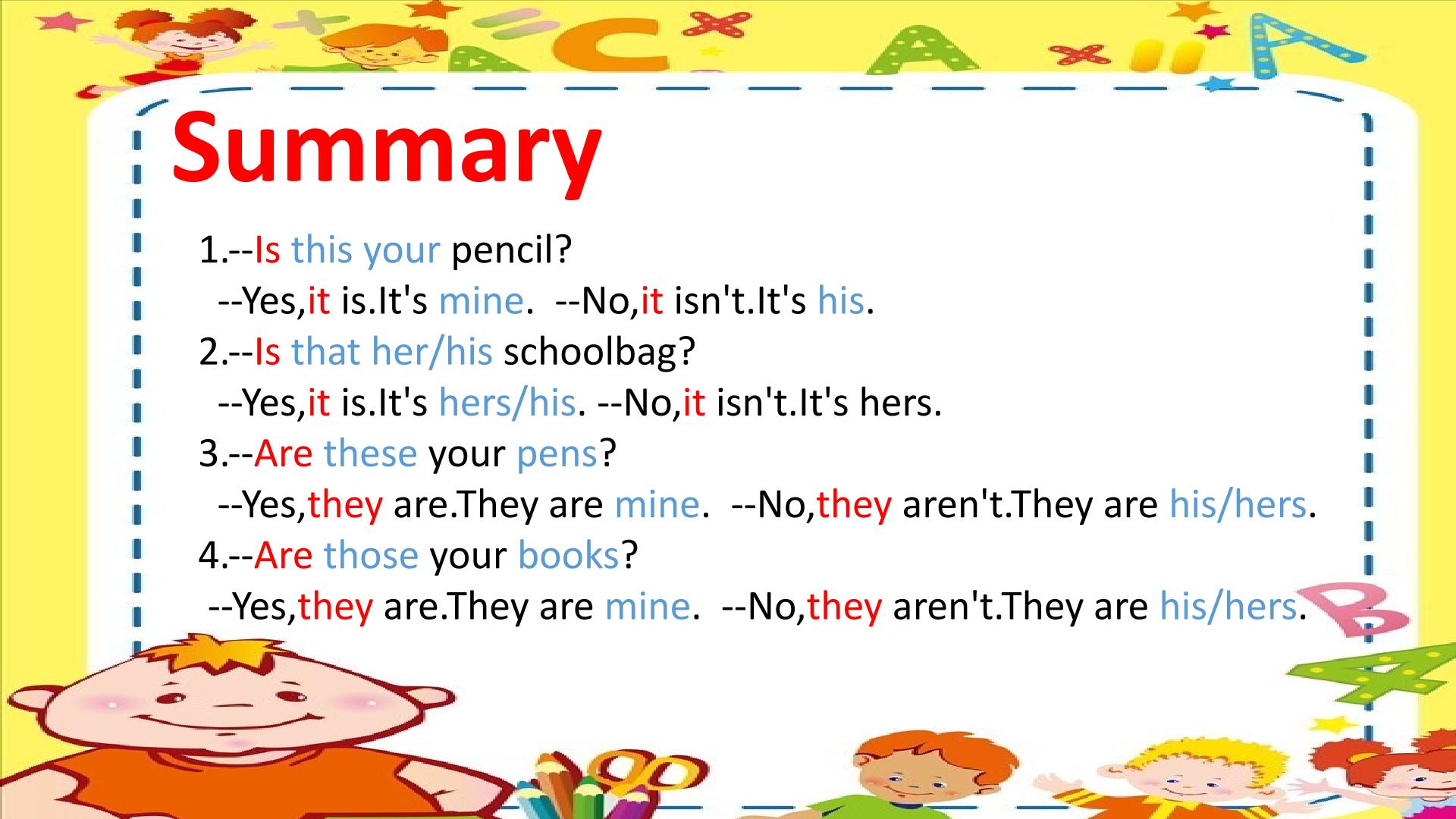 Summary

1.--Is this your pencil?
--Yes,it is.It's mine. --No,it isn't.It's his.
2.--Is that her/his schoolbag?
--Yes,it is.It's hers/his. --No,it isn't.It's hers.
3.--Are these your pens?
--Yes,they are.They are mine. --No,they aren't.They are his/hers.
4.--Are those your books?
--Yes,they are.They are mine. --No,they aren't.They are his/hers.